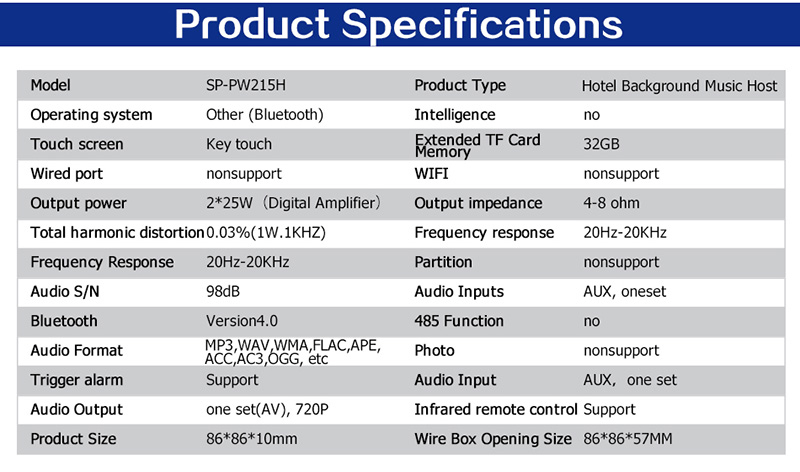 Product Specifications

| Model | SP-PW215H | Product Type | Hotel Background Music Host |
|---|---|---|---|
| Operating system | Other (Bluetooth) | Intelligence | no |
| Touch screen | Key touch | Extended TF Card Memory | 32GB |
| Wired port | nonsupport | WIFI | nonsupport |
| Output power | 2*25W（Digital Amplifier） | Output impedance | 4-8 ohm |
| Total harmonic distortion | 0.03%(1W.1KHZ) | Frequency response | 20Hz-20KHz |
| Frequency Response | 20Hz-20KHz | Partition | nonsupport |
| Audio S/N | 98dB | Audio Inputs | AUX, oneset |
| Bluetooth | Version4.0 | 485 Function | no |
| Audio Format | MP3,WAV,WMA,FLAC,APE, ACC,AC3,OGG, etc | Photo | nonsupport |
| Trigger alarm | Support | Audio Input | AUX, one set |
| Audio Output | one set(AV), 720P | Infrared remote control | Support |
| Product Size | 86*86*10mm | Wire Box Opening Size | 86*86*57MM |